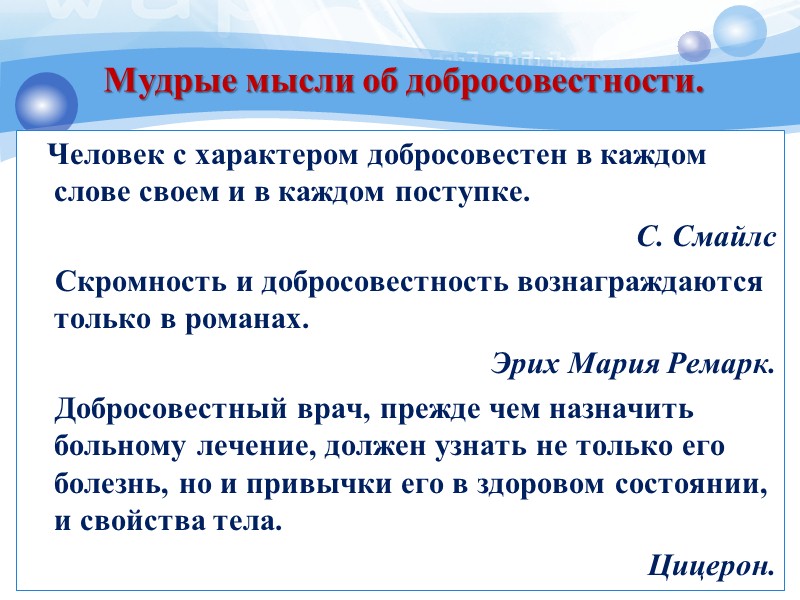 Мудрые мысли об добросовестности.

Человек с характером добросовестен в каждом слове своем и в каждом поступке.

С. Смайлс

Скромность и добросовестность вознаграждаются только в романах.

Эрих Мария Ремарк.

Добросовестный врач, прежде чем назначить больному лечение, должен узнать не только его болезнь, но и привычки его в здоровом состоянии, и свойства тела.

Цицерон.